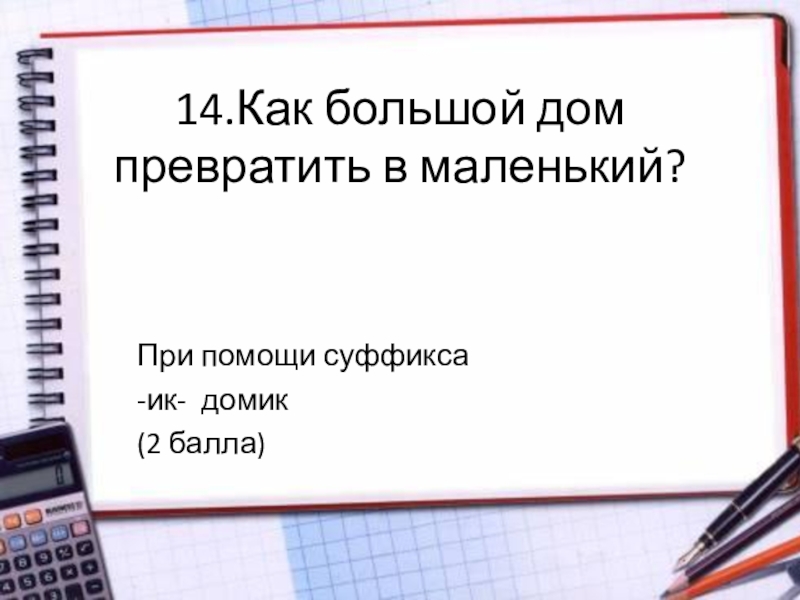 14.Как большой дом превратить в маленький?

При помощи суффикса
-ик- домик
(2 балла)